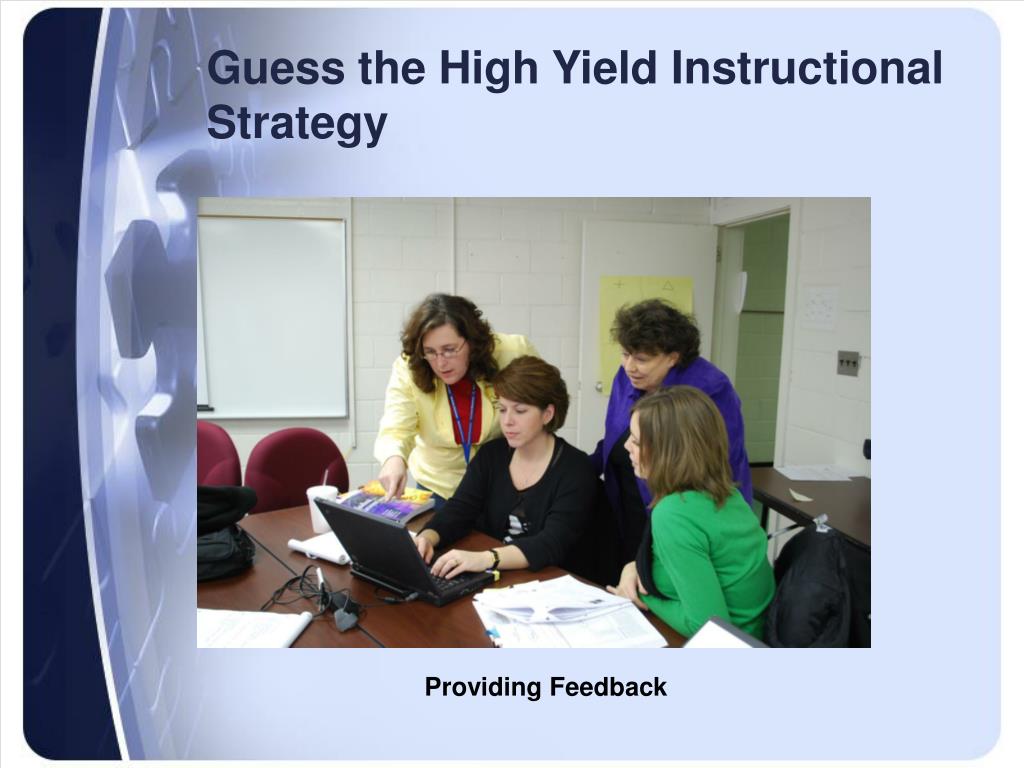 Guess the High Yield Instructional Strategy

Providing Feedback